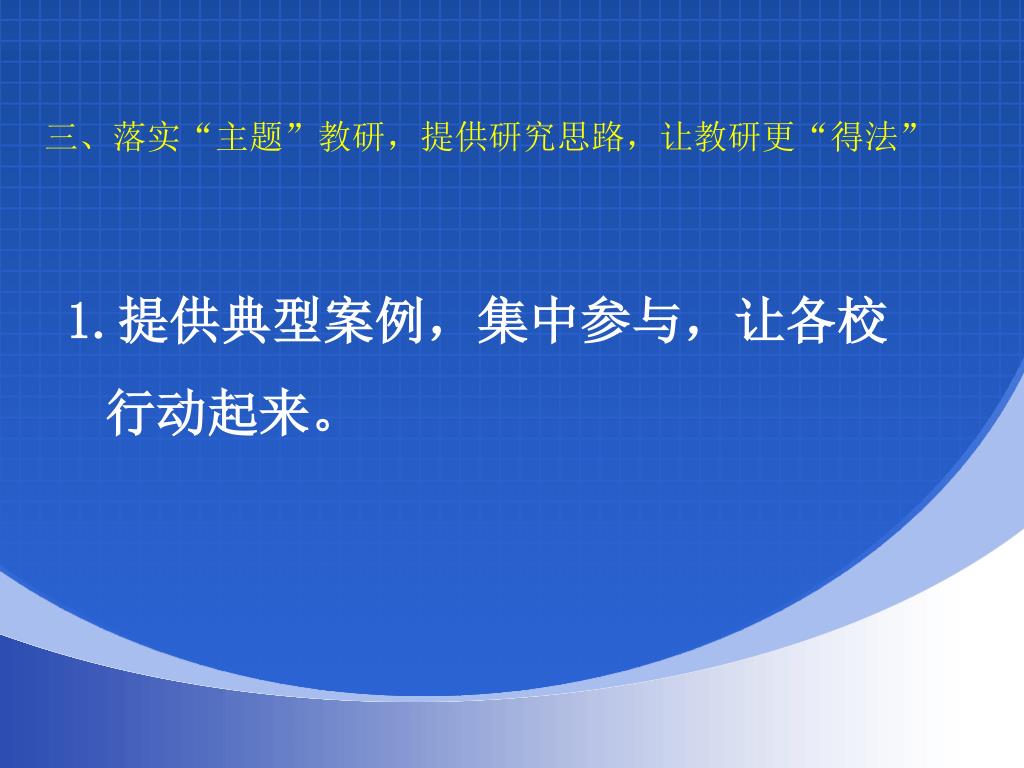 三、落实“主题”教研，提供研究思路，让教研更“得法”

1. 提供典型案例，集中参与，让各校行动起来。